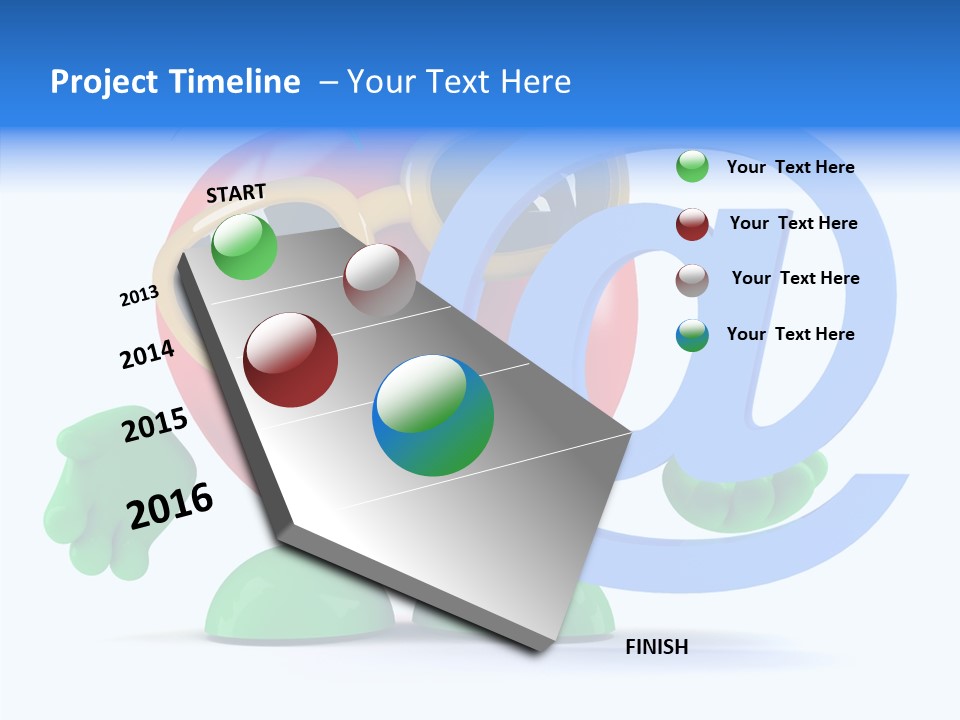 Project Timeline – Your Text Here

START

2013

2014

2015

2016

Your Text Here

Your Text Here

Your Text Here

Your Text Here

FINISH